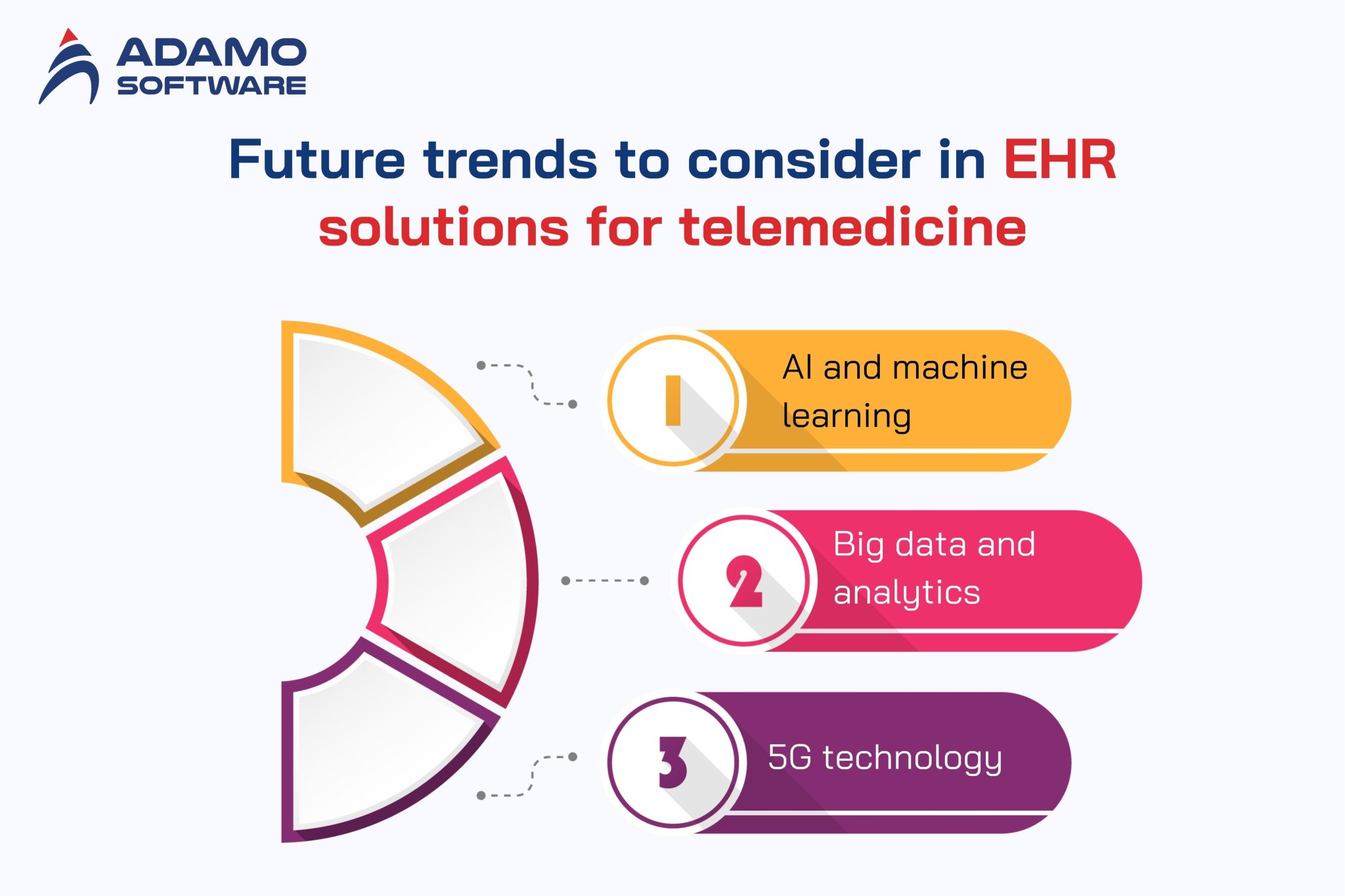 ADAMO SOFTWARE

Future trends to consider in EHR solutions for telemedicine

1

AI and machine learning

2

Big data and analytics

3

5G technology